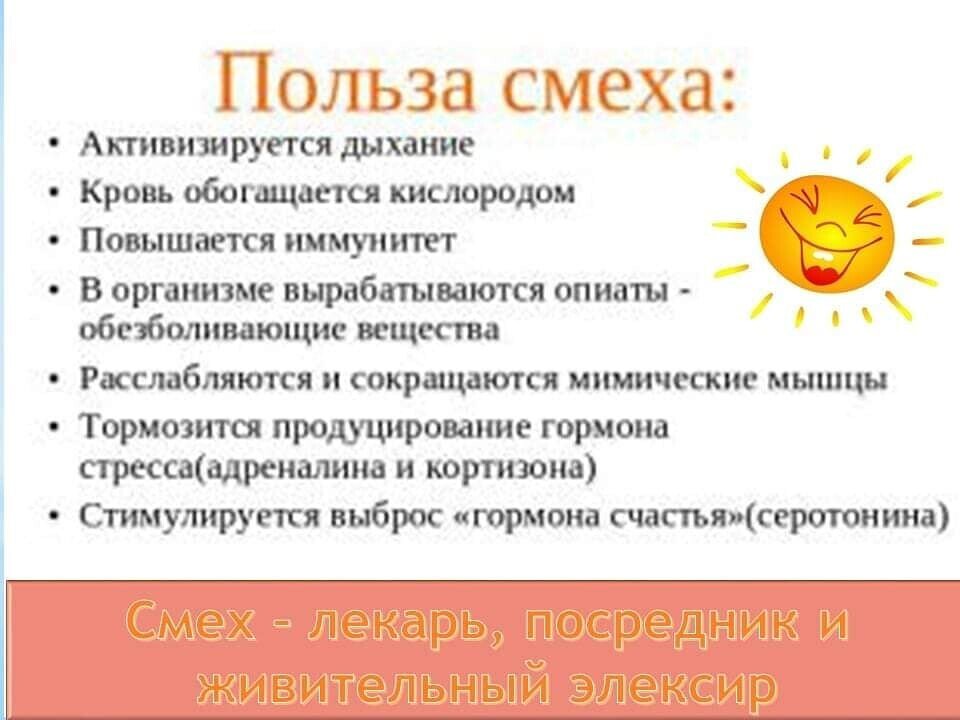 Польза смеха:

• Активизируется дыхание
• Кровь обогащается кислородом
• Повышается иммунитет
• В организме вырабатываются опиаты - обезболивающие вещества
• Расслабляются и сокращаются мимические мышцы
• Тормозится продуцирование гормона стресса(адреналина и кортизона)
• Стимулируется выброс «гормона счастья»(серотонина)

Смех - лекарь, посредник и живительный элексир